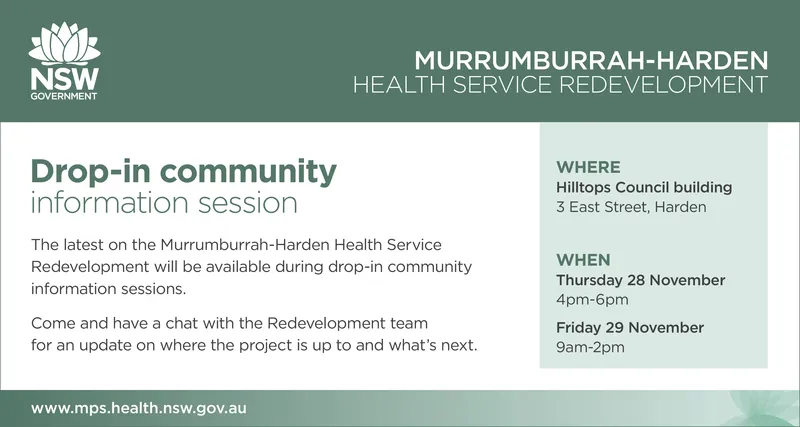 NSW
GOVERNMENT

MURRUMBURRAH-HARDEN
HEALTH SERVICE REDEVELOPMENT

Drop-in community
information session

The latest on the Murrumburrah-Harden Health Service Redevelopment will be available during drop-in community information sessions.

Come and have a chat with the Redevelopment team for an update on where the project is up to and what's next.

WHERE
Hilltops Council building
3 East Street, Harden

WHEN
Thursday 28 November
4pm-6pm

Friday 29 November
9am-2pm

www.mps.health.nsw.gov.au